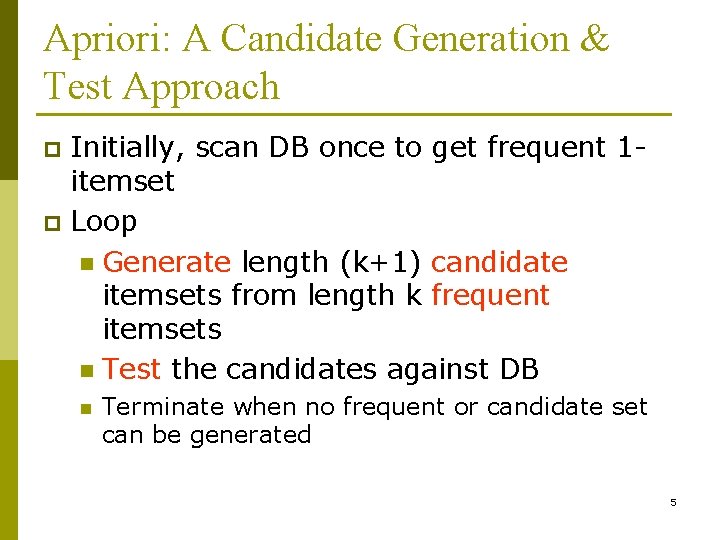 Apriori: A Candidate Generation & Test Approach

Initially, scan DB once to get frequent 1-itemset

Loop

Generate length (k+1) candidate itemsets from length k frequent itemsets

Test the candidates against DB

Terminate when no frequent or candidate set can be generated

5